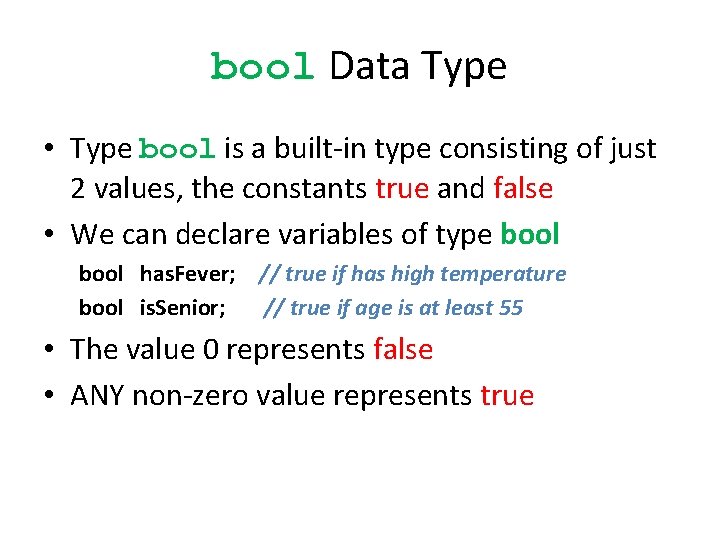 bool Data Type

• Type bool is a built-in type consisting of just 2 values, the constants true and false

• We can declare variables of type bool

bool hasFever; // true if has high temperature

bool isSenior; // true if age is at least 55

• The value 0 represents false

• ANY non-zero value represents true